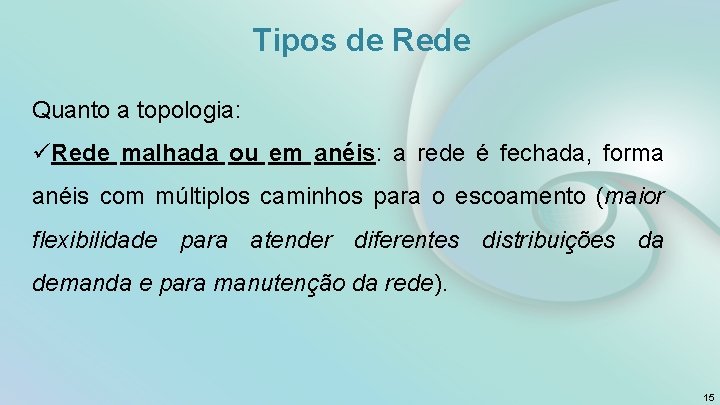 Tipos de Rede

Quanto a topologia:

✓Rede malhada ou em anéis: a rede é fechada, forma anéis com múltiplos caminhos para o escoamento (maior flexibilidade para atender diferentes distribuições da demanda e para manutenção da rede).

15